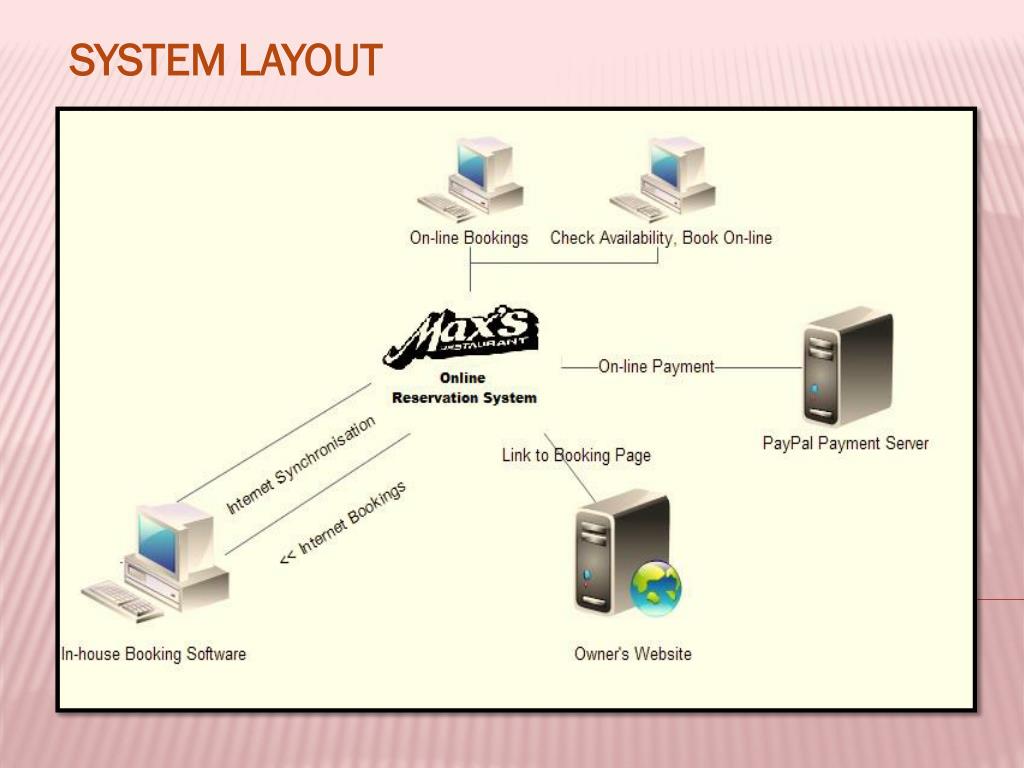 SYSTEM LAYOUT

On-line Bookings

Check Availability, Book On-line

Max's RESTAURANT

Online Reservation System

On-line Payment

PayPal Payment Server

Internet Synchronisation

<< Internet Bookings

Link to Booking Page

In-house Booking Software

Owner's Website